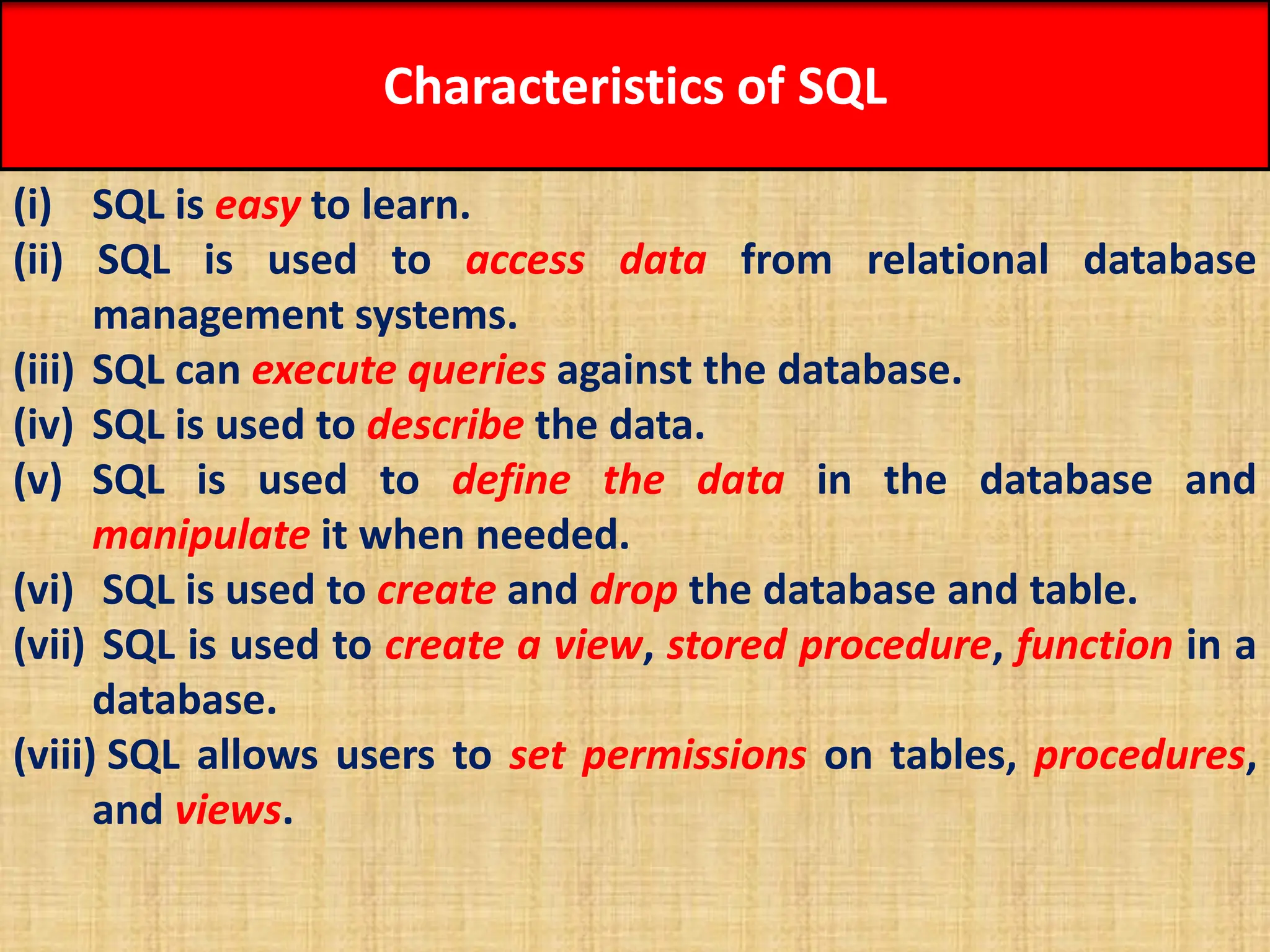 Characteristics of SQL

(i) SQL is easy to learn.

(ii) SQL is used to access data from relational database management systems.

(iii) SQL can execute queries against the database.

(iv) SQL is used to describe the data.

(v) SQL is used to define the data in the database and manipulate it when needed.

(vi) SQL is used to create and drop the database and table.

(vii) SQL is used to create a view, stored procedure, function in a database.

(viii) SQL allows users to set permissions on tables, procedures, and views.